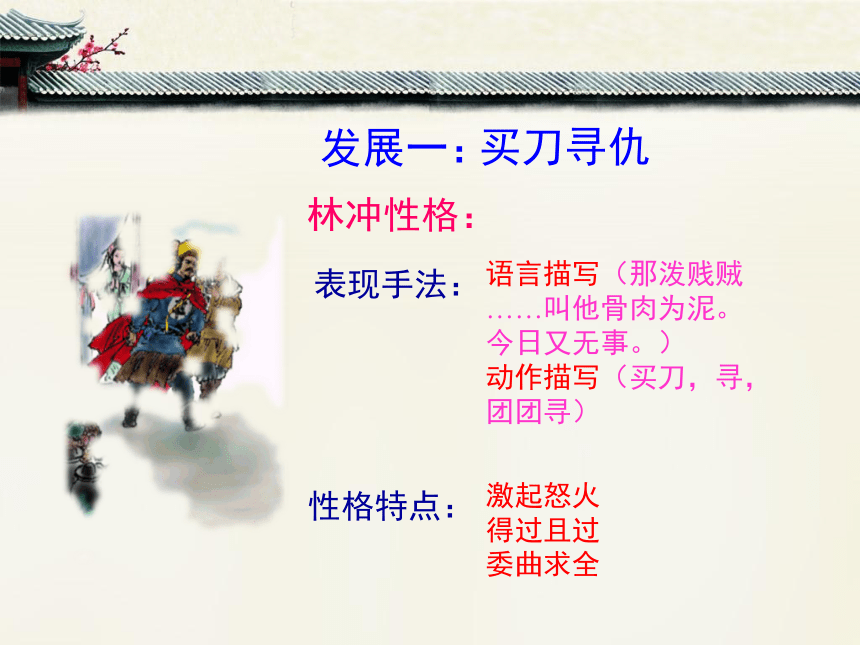 发展一：买刀寻仇

林冲性格：

表现手法：语言描写（那泼贱贼……叫他骨肉为泥。今日又无事。）
动作描写（买刀，寻，团团寻）

性格特点：激起怒火
得过且过
委曲求全